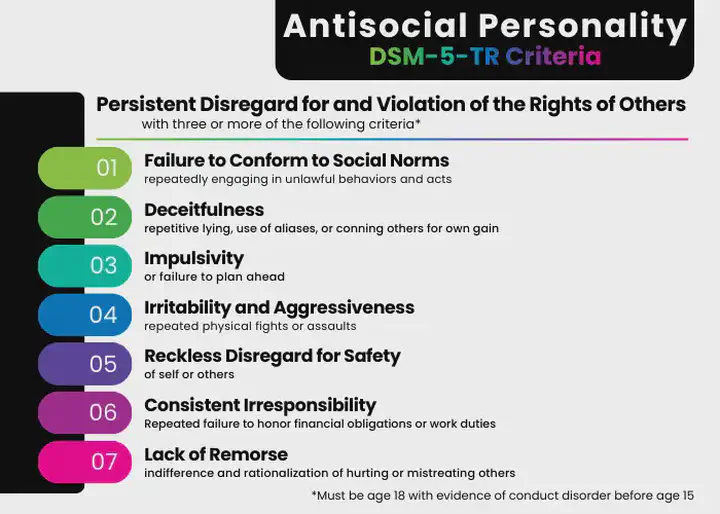 Antisocial Personality
DSM-5-TR Criteria

Persistent Disregard for and Violation of the Rights of Others
with three or more of the following criteria*

01
Failure to Conform to Social Norms
repeatedly engaging in unlawful behaviors and acts

02
Deceitfulness
repetitive lying, use of aliases, or conning others for own gain

03
Impulsivity
or failure to plan ahead

04
Irritability and Aggressiveness
repeated physical fights or assaults

05
Reckless Disregard for Safety
of self or others

06
Consistent Irresponsibility
Repeated failure to honor financial obligations or work duties

07
Lack of Remorse
indifference and rationalization of hurting or mistreating others

*Must be age 18 with evidence of conduct disorder before age 15